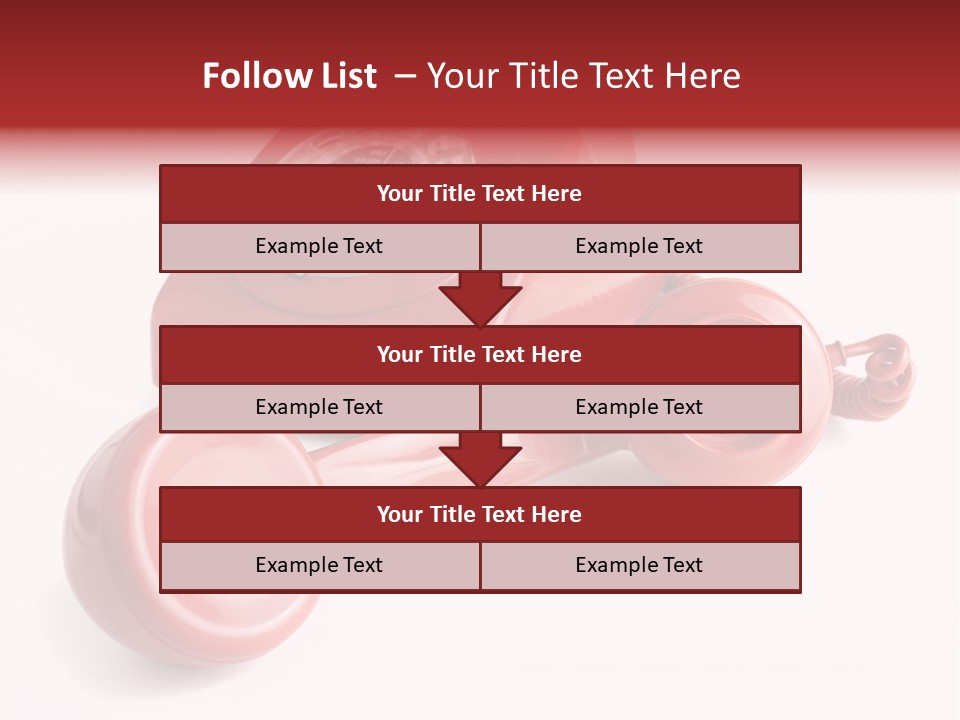 Follow List – Your Title Text Here

Your Title Text Here

Example Text

Example Text

Your Title Text Here

Example Text

Example Text

Your Title Text Here

Example Text

Example Text